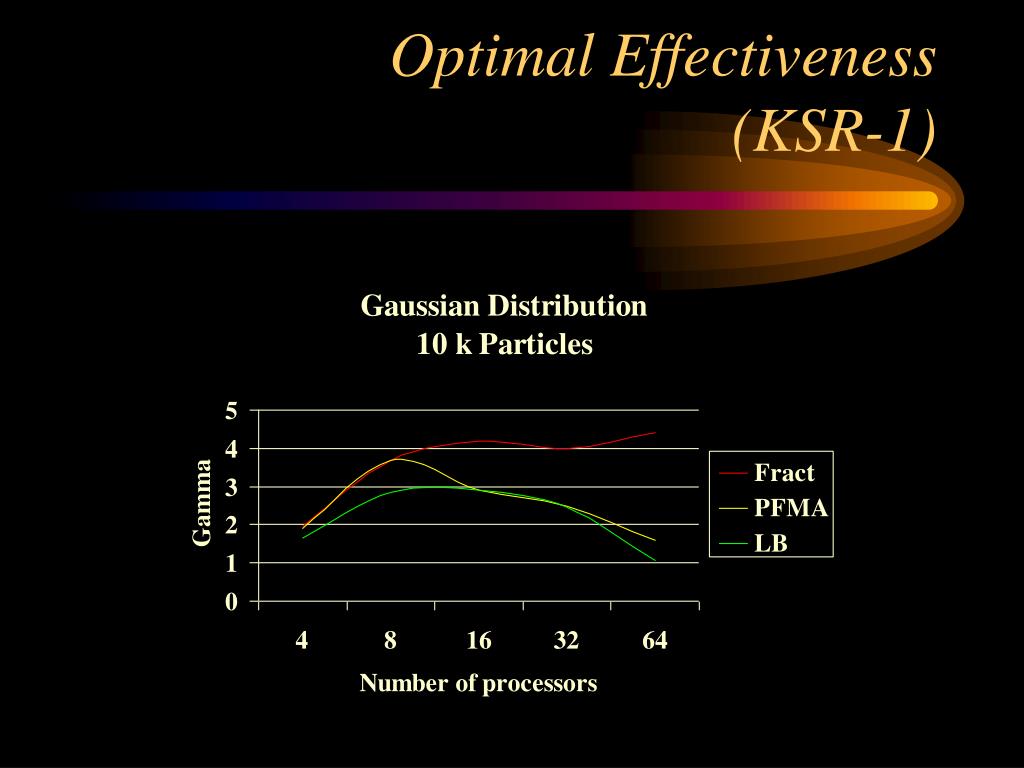 Optimal Effectiveness (KSR-1)

Gaussian Distribution
10 k Particles

Gamma

5
4
3
2
1
0

4 8 16 32 64

Number of processors

Fract
PFMA
LB